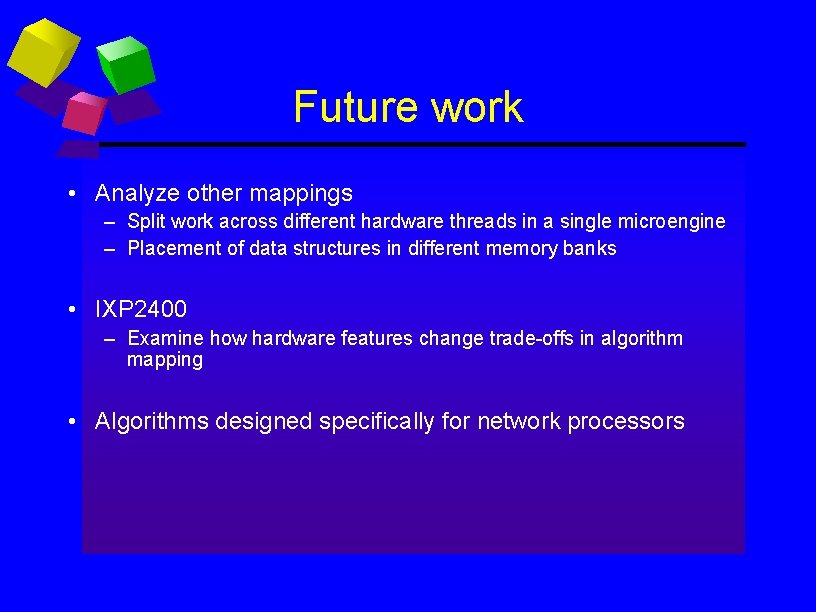 Future work

• Analyze other mappings
– Split work across different hardware threads in a single microengine
– Placement of data structures in different memory banks

• IXP2400
– Examine how hardware features change trade-offs in algorithm mapping

• Algorithms designed specifically for network processors